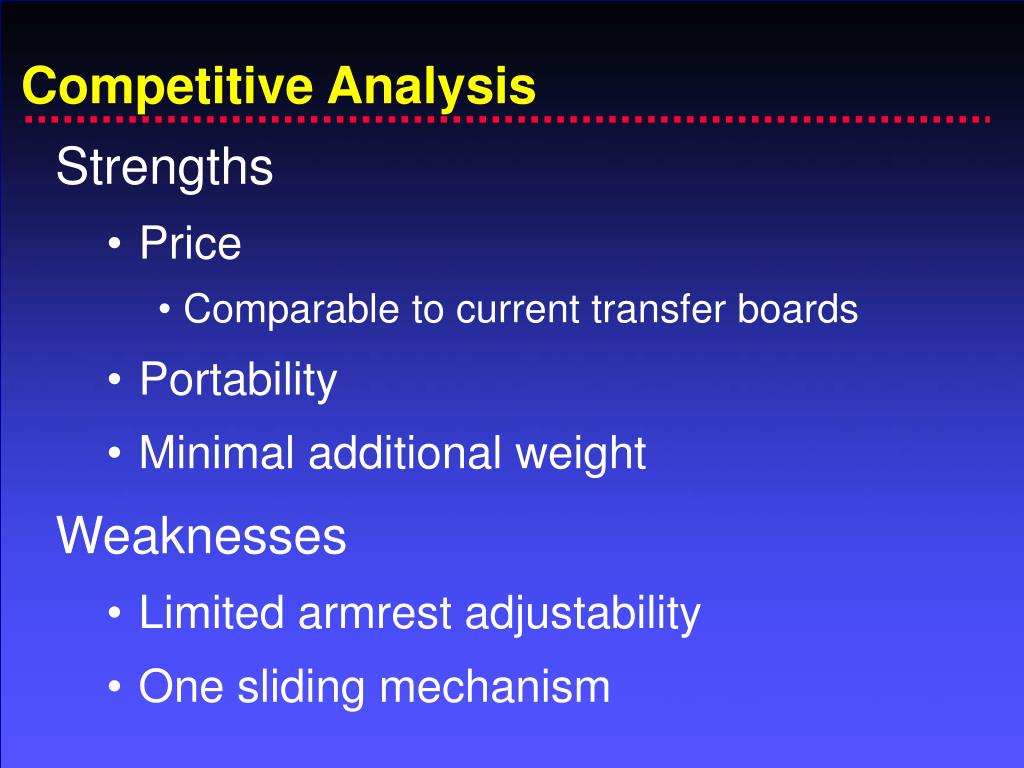 Competitive Analysis

Strengths

• Price

• Comparable to current transfer boards

• Portability

• Minimal additional weight

Weaknesses

• Limited armrest adjustability

• One sliding mechanism